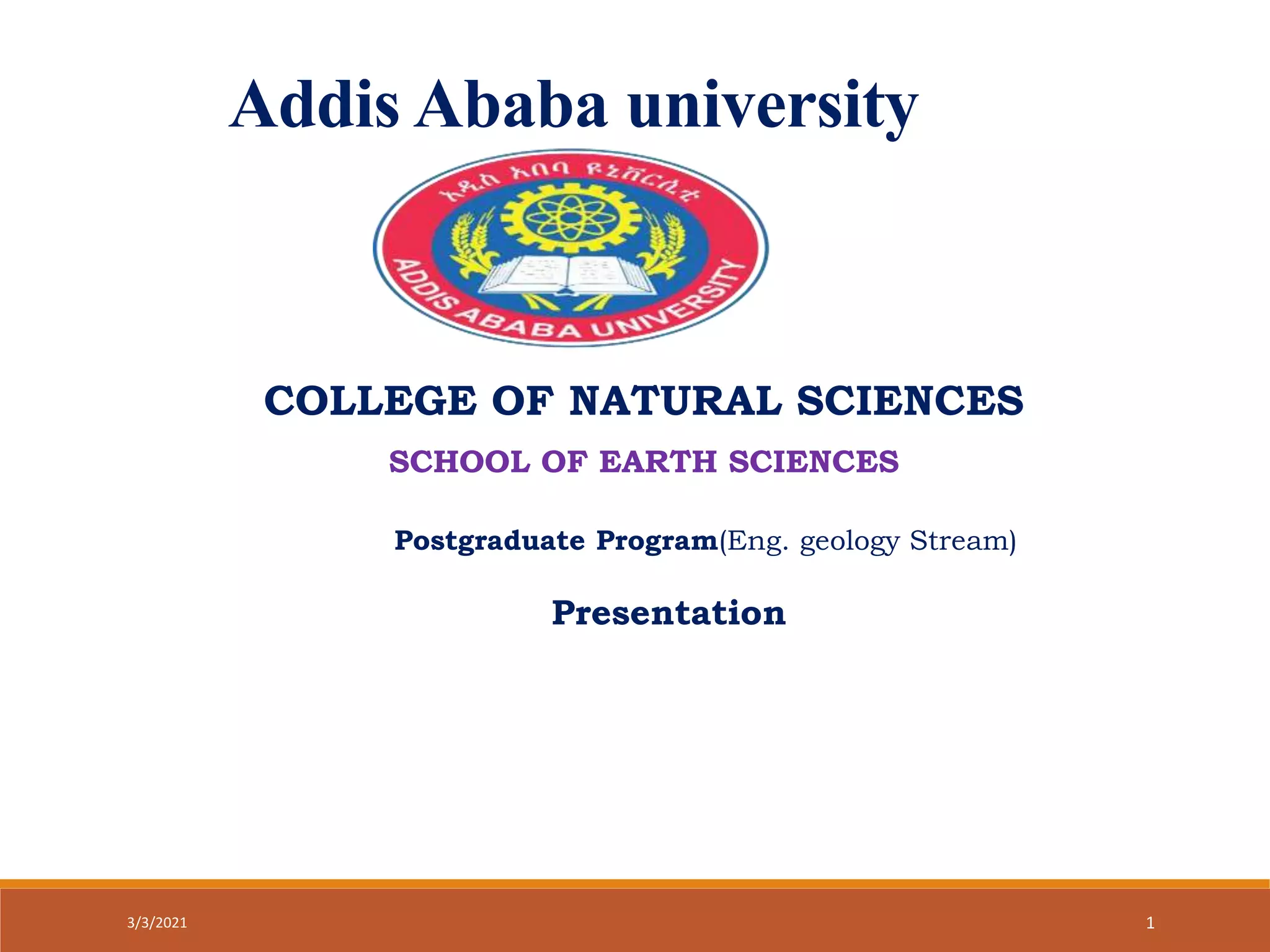 Addis Ababa university

አዲስ አበባ ዩኒቨርሲቲ

ADDIS ABABA UNIVERSITY

COLLEGE OF NATURAL SCIENCES

SCHOOL OF EARTH SCIENCES

Postgraduate Program(Eng. geology Stream)

Presentation

3/3/2021

1